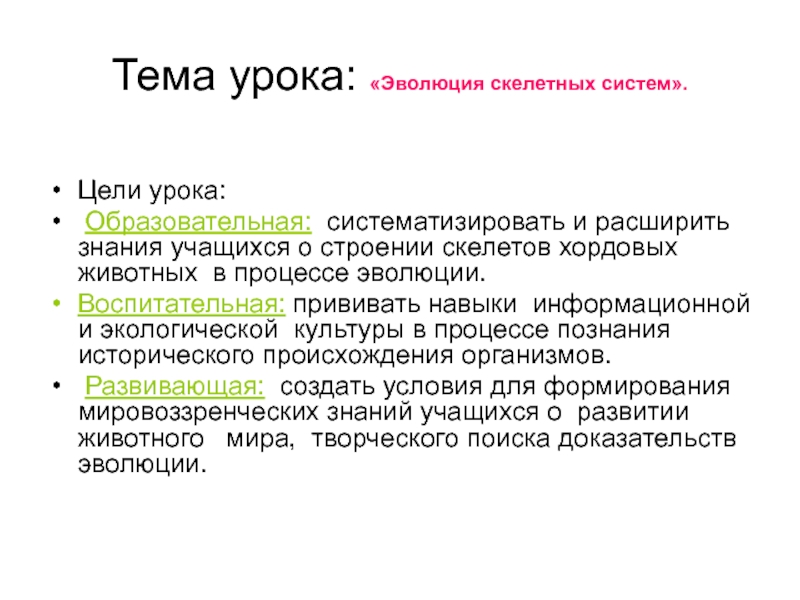 Тема урока: «Эволюция скелетных систем».

• Цели урока:
• Образовательная: систематизировать и расширить знания учащихся о строении скелетов хордовых животных в процессе эволюции.
• Воспитательная: прививать навыки информационной и экологической культуры в процессе познания исторического происхождения организмов.
• Развивающая: создать условия для формирования мировоззренческих знаний учащихся о развитии животного мира, творческого поиска доказательств эволюции.